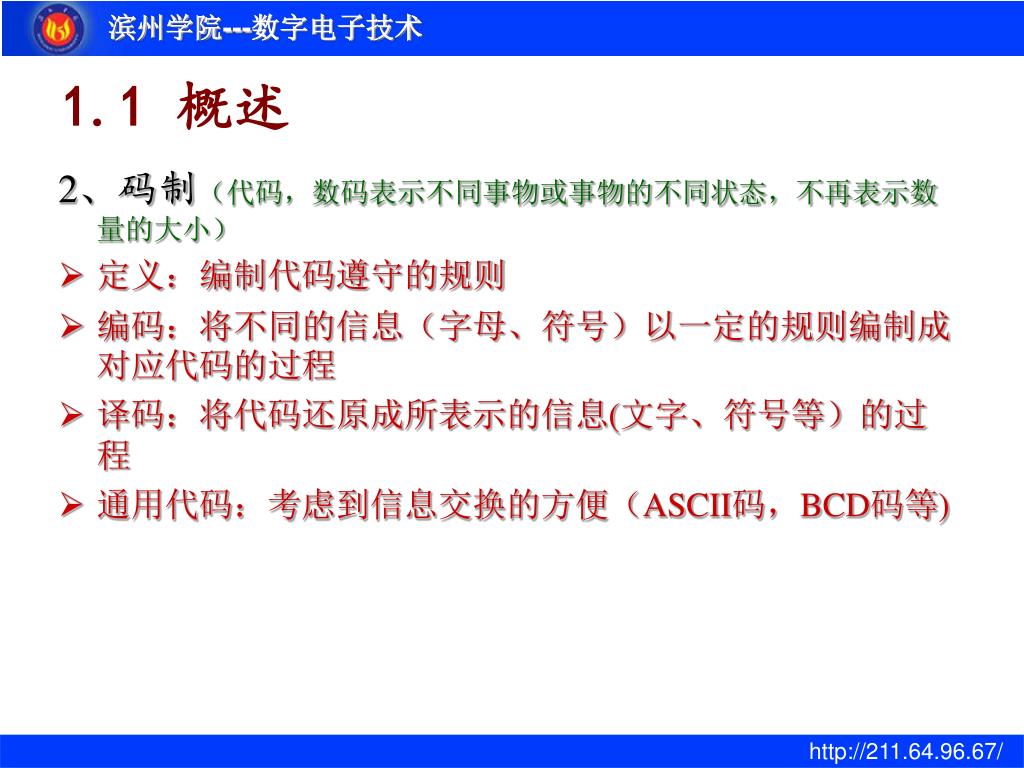 滨州学院---数字电子技术

1.1 概述

2、码制（代码，数码表示不同事物或事物的不同状态，不再表示数量的大小）

➢ 定义：编制代码遵守的规则

➢ 编码：将不同的信息（字母、符号）以一定的规则编制成对应代码的过程

➢ 译码：将代码还原成所表示的信息(文字、符号等）的过程

➢ 通用代码：考虑到信息交换的方便（ASCII码，BCD码等)

http://211.64.96.67/